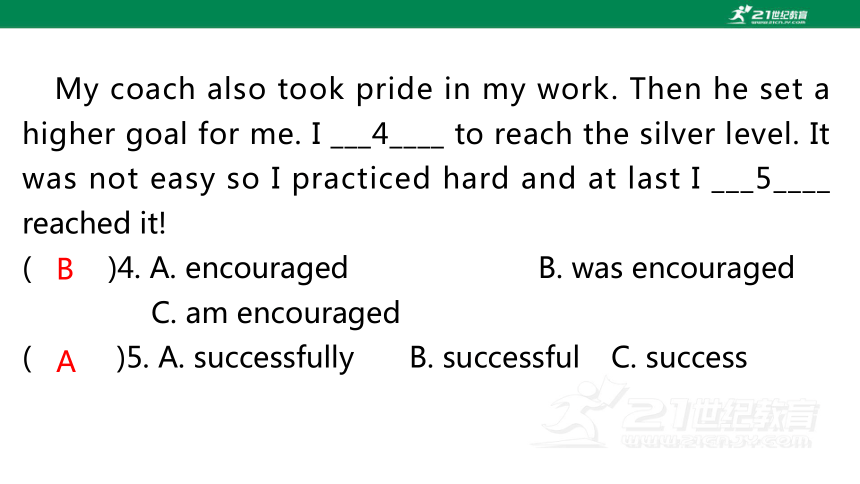 21世纪教育
www.21cnjy.com

My coach also took pride in my work. Then he set a higher goal for me. I ___4____ to reach the silver level. It was not easy so I practiced hard and at last I ___5____ reached it!

( B )4. A. encouraged B. was encouraged C. am encouraged

( A )5. A. successfully B. successful C. success

21世纪教育
www.21cnjy.com